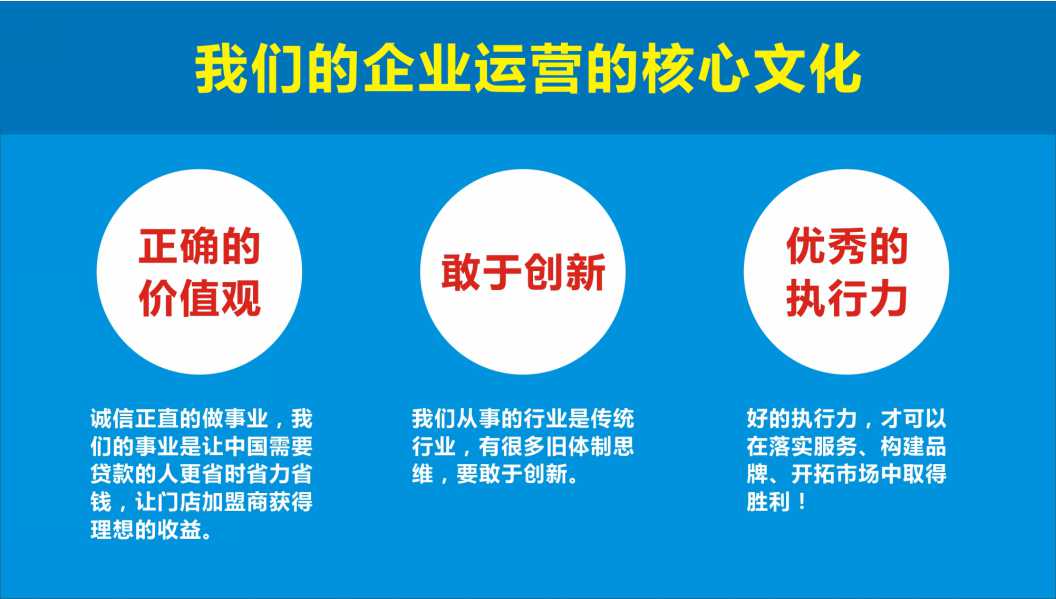 我们的企业运营的核心文化

正确的价值观

诚信正直的做事业，我们的事业是让中国需要贷款的人更省时省力省钱，让门店加盟商获得理想的收益。

敢于创新

我们从事的行业是传统行业，有很多旧体制思维，要敢于创新。

优秀的执行力

好的执行力，才可以在落实服务、构建品牌、开拓市场中取得胜利！